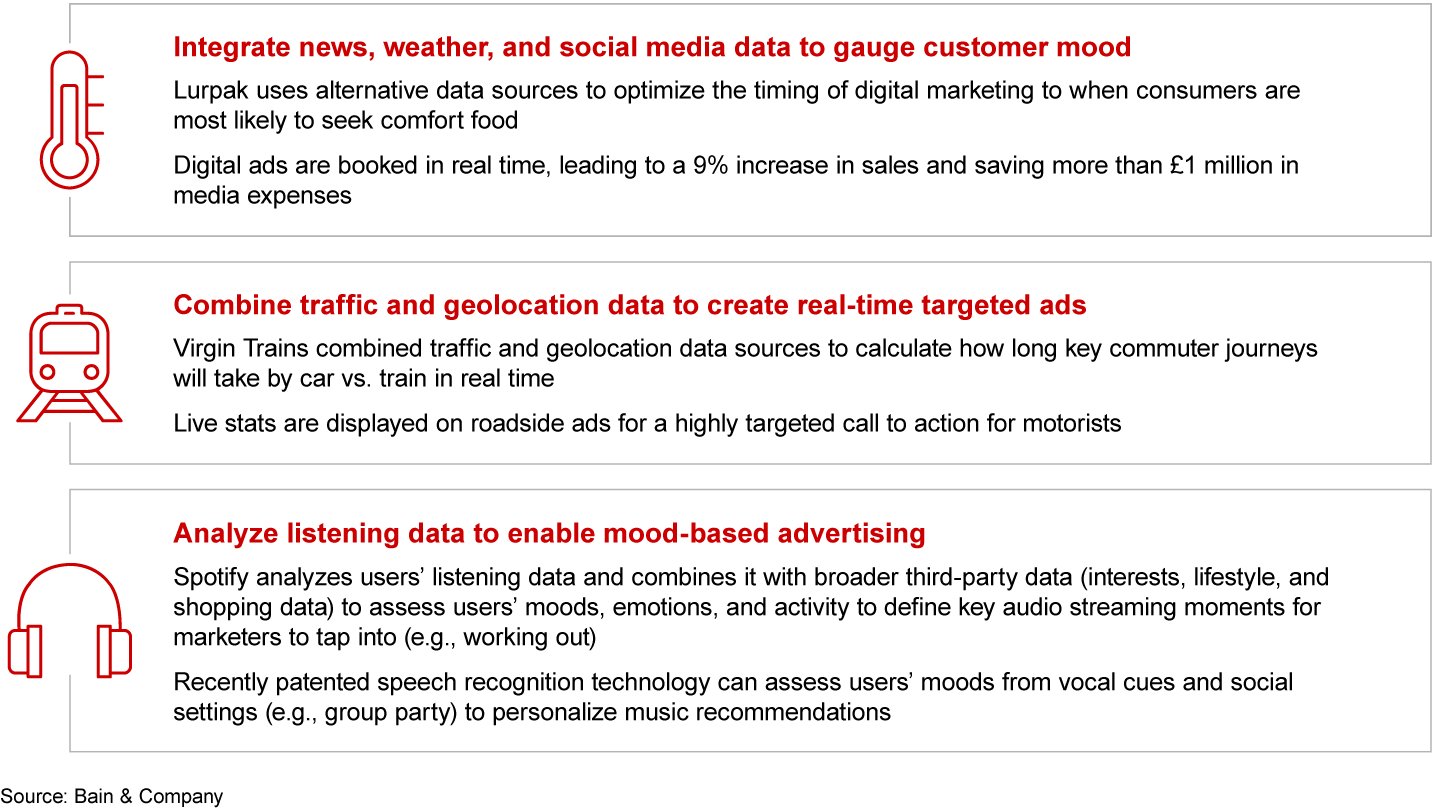 Integrate news, weather, and social media data to gauge customer mood

Lurpak uses alternative data sources to optimize the timing of digital marketing to when consumers are most likely to seek comfort food

Digital ads are booked in real time, leading to a 9% increase in sales and saving more than £1 million in media expenses

Combine traffic and geolocation data to create real-time targeted ads

Virgin Trains combined traffic and geolocation data sources to calculate how long key commuter journeys will take by car vs. train in real time

Live stats are displayed on roadside ads for a highly targeted call to action for motorists

Analyze listening data to enable mood-based advertising

Spotify analyzes users' listening data and combines it with broader third-party data (interests, lifestyle, and shopping data) to assess users' moods, emotions, and activity to define key audio streaming moments for marketers to tap into (e.g., working out)

Recently patented speech recognition technology can assess users' moods from vocal cues and social settings (e.g., group party) to personalize music recommendations

Source: Bain & Company